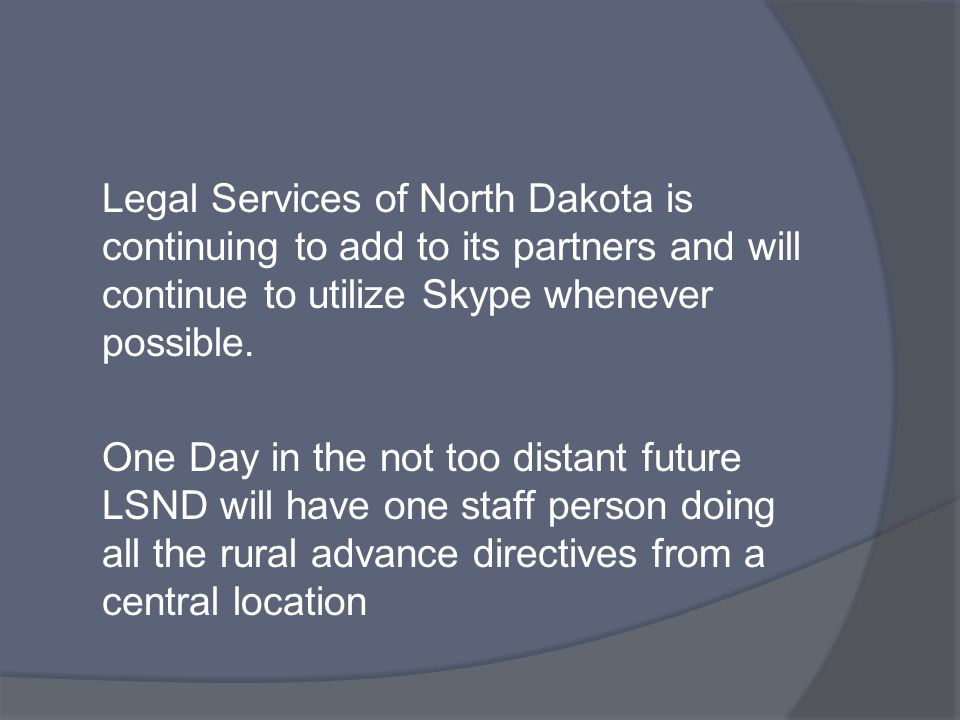 Legal Services of North Dakota is continuing to add to its partners and will continue to utilize Skype whenever possible.

One Day in the not too distant future LSND will have one staff person doing all the rural advance directives from a central location